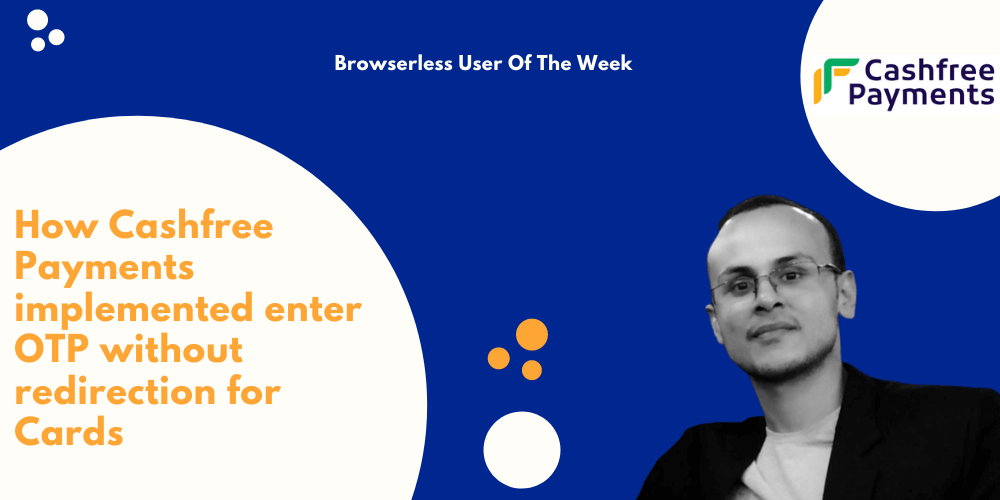 Browserless User Of The Week

Cashfree Payments

How Cashfree Payments implemented enter OTP without redirection for Cards